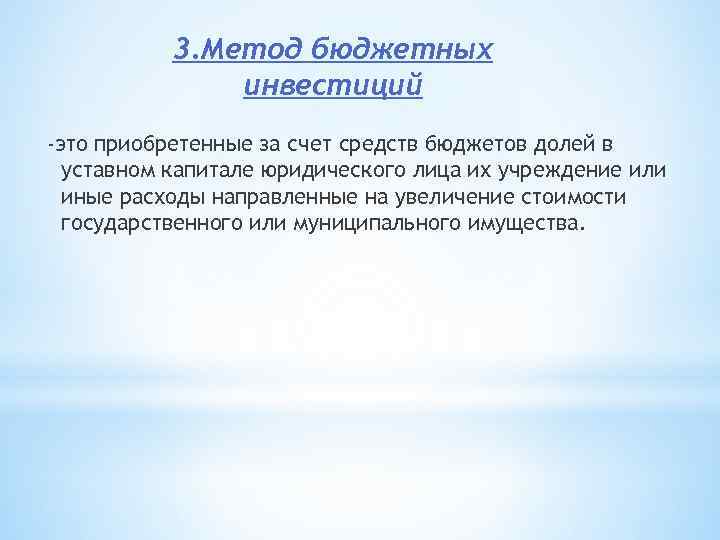 3.Метод бюджетных инвестиций

-это приобретенные за счет средств бюджетов долей в уставном капитале юридического лица их учреждение или иные расходы направленные на увеличение стоимости государственного или муниципального имущества.